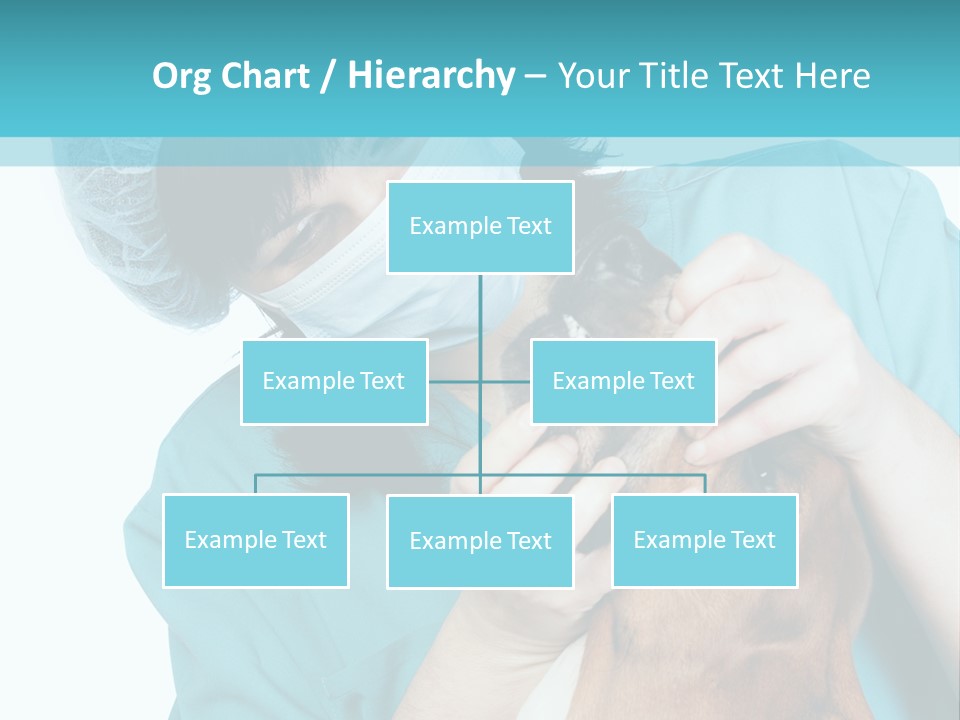 Org Chart / Hierarchy – Your Title Text Here

Example Text

Example Text

Example Text

Example Text

Example Text

Example Text